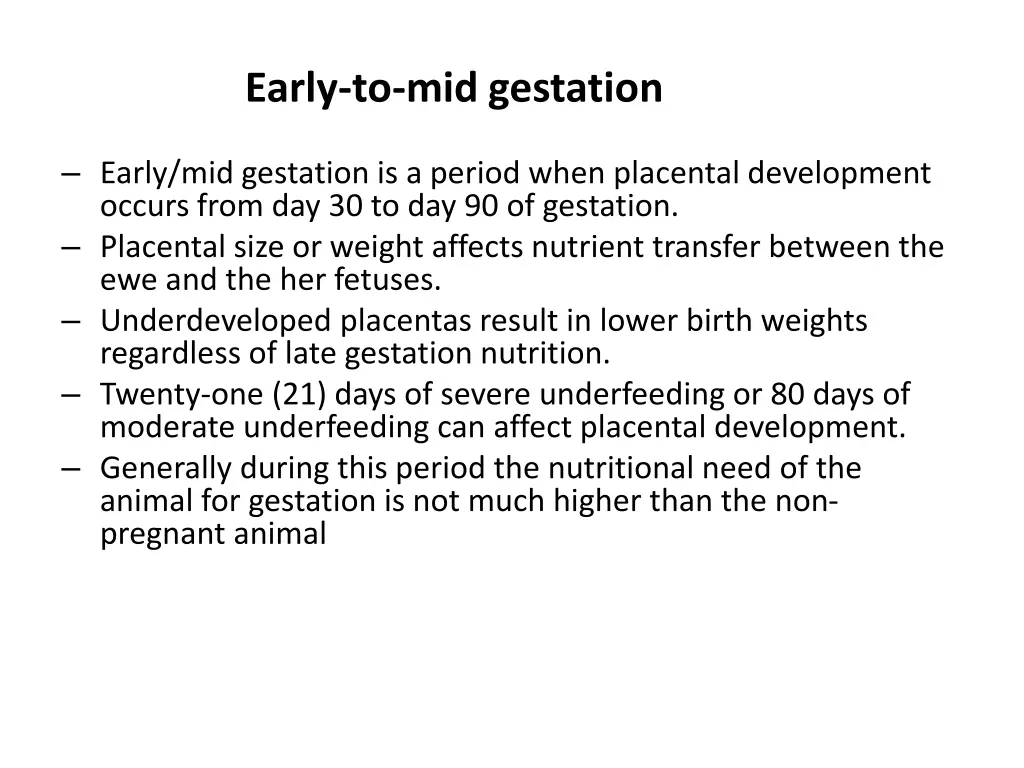 Early-to-mid gestation

– Early/mid gestation is a period when placental development occurs from day 30 to day 90 of gestation.
– Placental size or weight affects nutrient transfer between the ewe and the her fetuses.
– Underdeveloped placentas result in lower birth weights regardless of late gestation nutrition.
– Twenty-one (21) days of severe underfeeding or 80 days of moderate underfeeding can affect placental development.
– Generally during this period the nutritional need of the animal for gestation is not much higher than the non-pregnant animal